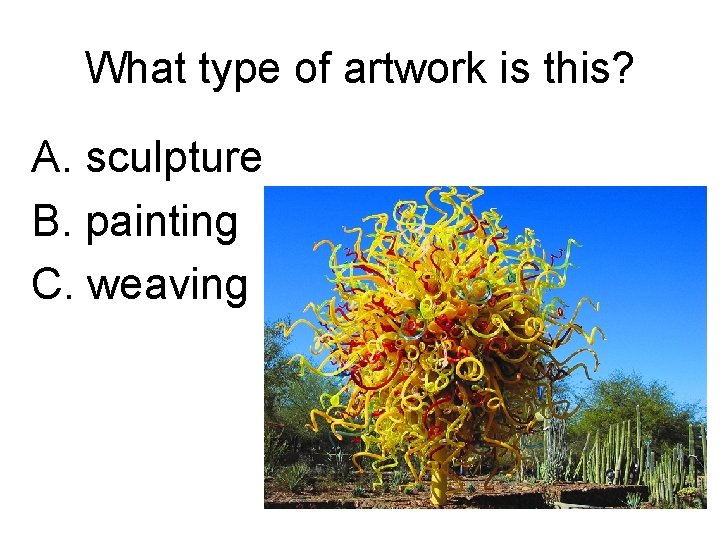 What type of artwork is this?

A. sculpture
B. painting
C. weaving